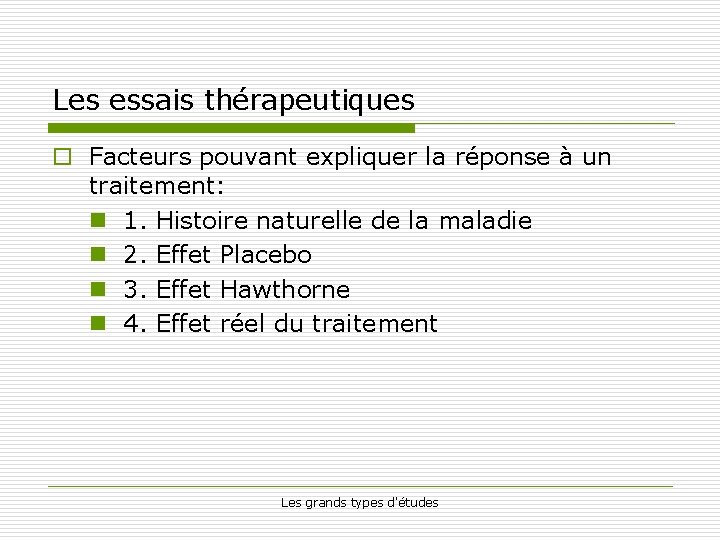 Les essais thérapeutiques

Facteurs pouvant expliquer la réponse à un traitement:

1. Histoire naturelle de la maladie
2. Effet Placebo
3. Effet Hawthorne
4. Effet réel du traitement

Les grands types d'études